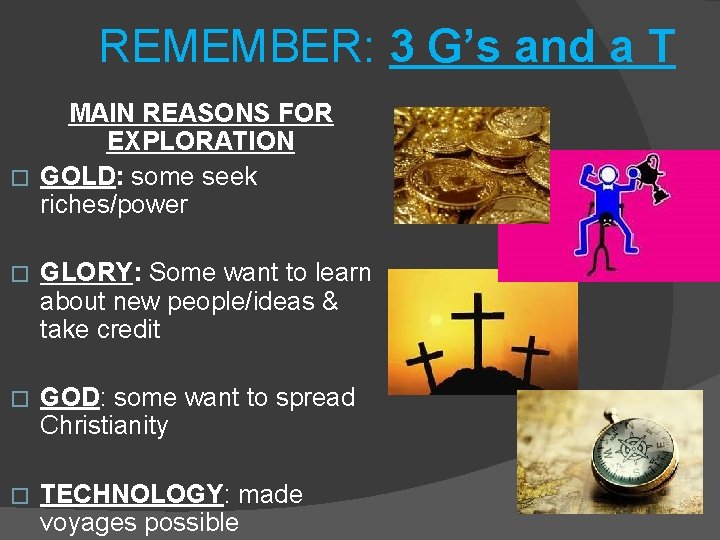 REMEMBER: 3 G's and a T

MAIN REASONS FOR EXPLORATION

□ GOLD: some seek riches/power

□ GLORY: Some want to learn about new people/ideas & take credit

□ GOD: some want to spread Christianity

□ TECHNOLOGY: made voyages possible